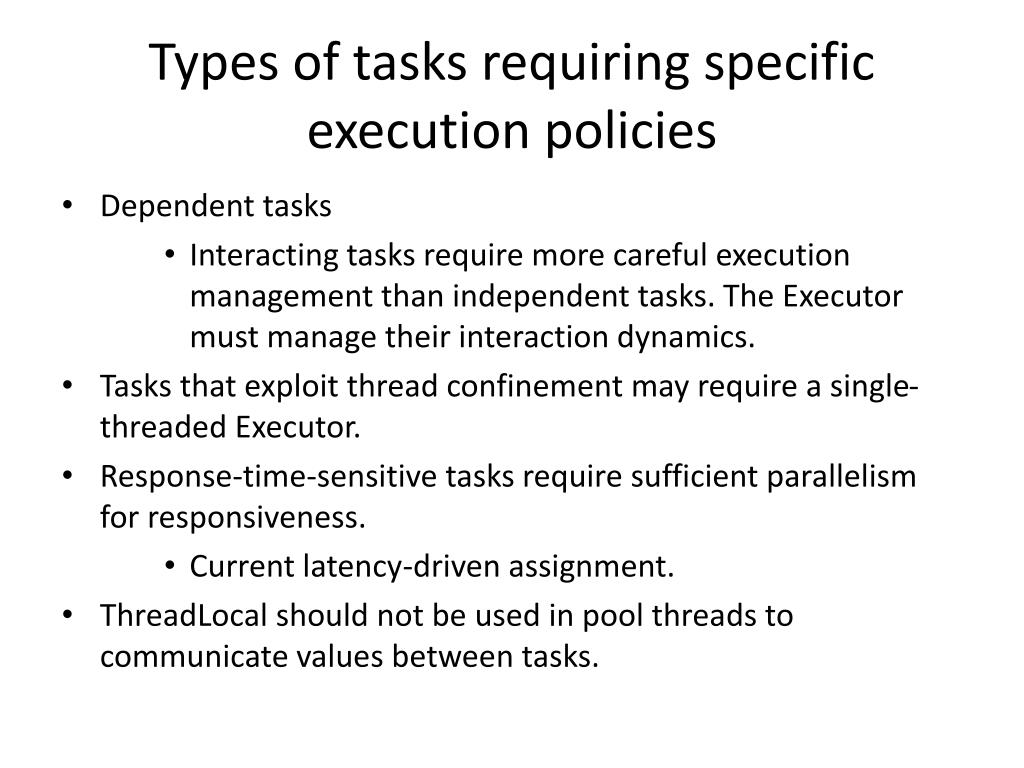 Types of tasks requiring specific execution policies

• Dependent tasks
  • Interacting tasks require more careful execution management than independent tasks. The Executor must manage their interaction dynamics.
• Tasks that exploit thread confinement may require a single-threaded Executor.
• Response-time-sensitive tasks require sufficient parallelism for responsiveness.
  • Current latency-driven assignment.
• ThreadLocal should not be used in pool threads to communicate values between tasks.